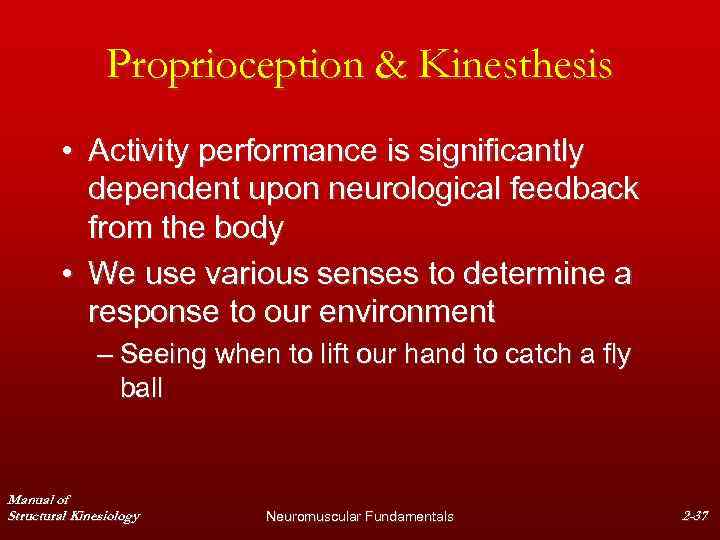 Proprioception & Kinesthesis

• Activity performance is significantly dependent upon neurological feedback from the body

• We use various senses to determine a response to our environment

– Seeing when to lift our hand to catch a fly ball

Manual of Structural Kinesiology

Neuromuscular Fundamentals

2-37